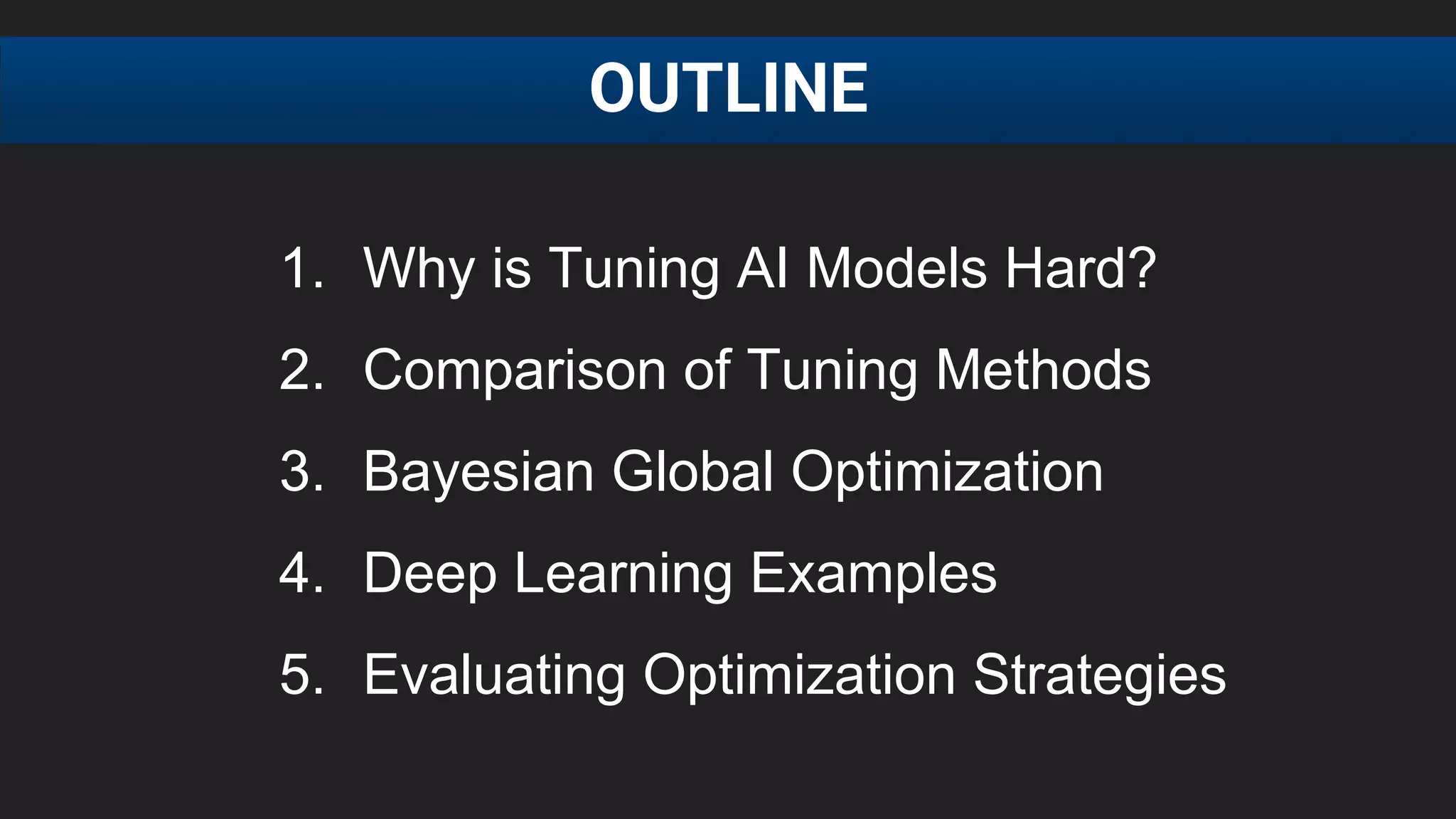 OUTLINE

1. Why is Tuning AI Models Hard?
2. Comparison of Tuning Methods
3. Bayesian Global Optimization
4. Deep Learning Examples
5. Evaluating Optimization Strategies